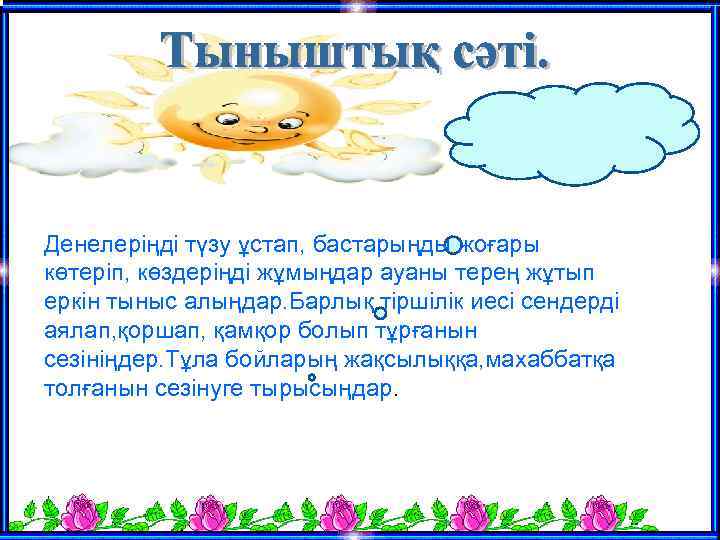 Тыныштық сәті.

Денелеріңді түзу ұстап, бастарыңды жоғары көтеріп, көздеріңді жұмыңдар ауаны терең жұтып еркін тыныс алыңдар.Барлық тіршілік иесі сендерді аялап,қоршап, қамқор болып тұрғанын сезініңдер.Тұла бойларың жақсылыққа,махаббатқа толғанын сезінуге тырысыңдар.